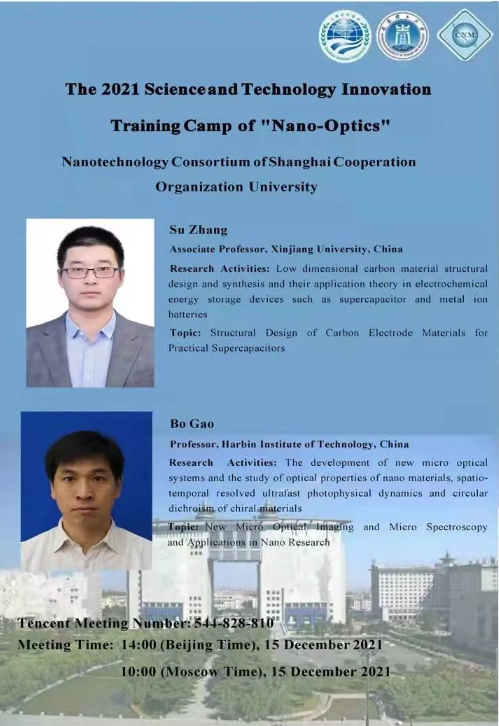 CNM

The 2021 Scienceand Technology Innovation Training Camp of "Nano-Optics"

Nanotechnology Consortium of Shanghai Cooperation Organization University

Su Zhang

Associate Professor, Xinjiang University, China

Research Activities: Low dimensional carbon material structural design and synthesis and their application theory in electrochemical energy storage devices such as supercapacitor and metal ion batteries

Topic: Structural Design of Carbon Electrode Materials for Practical Supercapacitors

Bo Gao

Professor, Harbin Institute of Technology, China

Research Activities: The development of new micro optical systems and the study of optical properties of nano materials, spatio-temporal resolved ultrafast photophysical dynamics and circular dichroism of chiral materials

Topic: New Micro Optical Imaging and Micro Spectroscopy and Applications in Nano Research

Tencent Meeting Number: 544-828-810

Meeting Time: 14:00 (Beijing Time), 15 December 2021

10:00 (Moscow Time), 15 December 2021